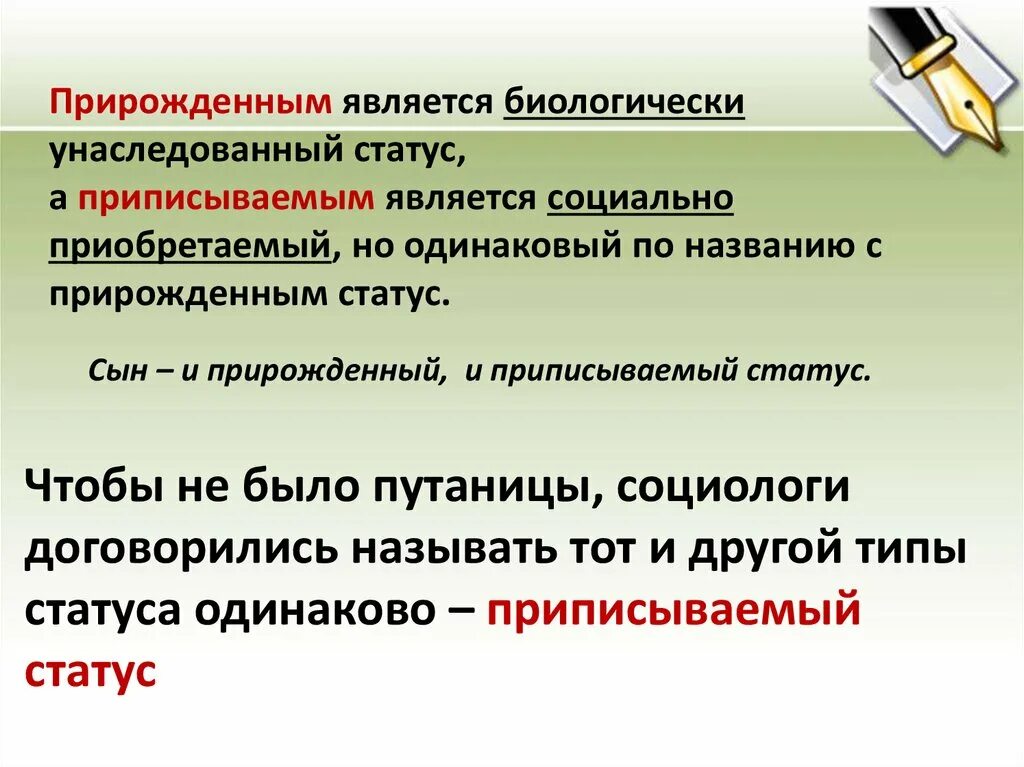 Прирожденным является биологически унаследованный статус,
а приписываемым является социально приобретаемый, но одинаковый по названию с прирожденным статус.

Сын – и прирожденный, и приписываемый статус.

Чтобы не было путаницы, социологи договорились называть тот и другой типы статуса одинаково – приписываемый статус